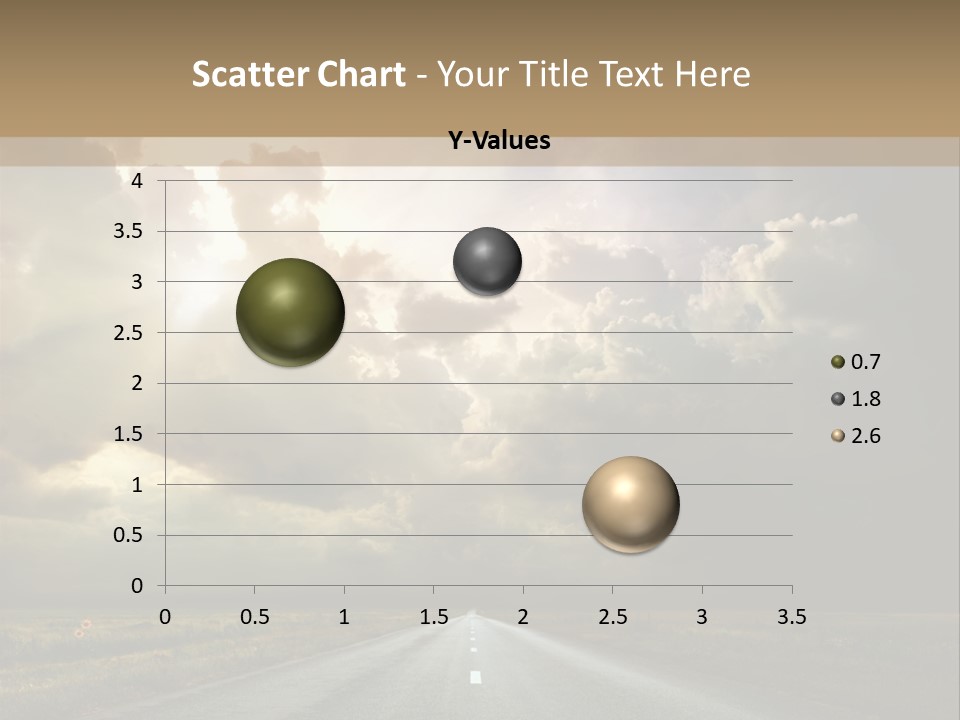 Scatter Chart - Your Title Text Here

Y-Values

4
3.5
3
2.5
2
1.5
1
0.5
0

0 0.5 1 1.5 2 2.5 3 3.5

0.7
1.8
2.6